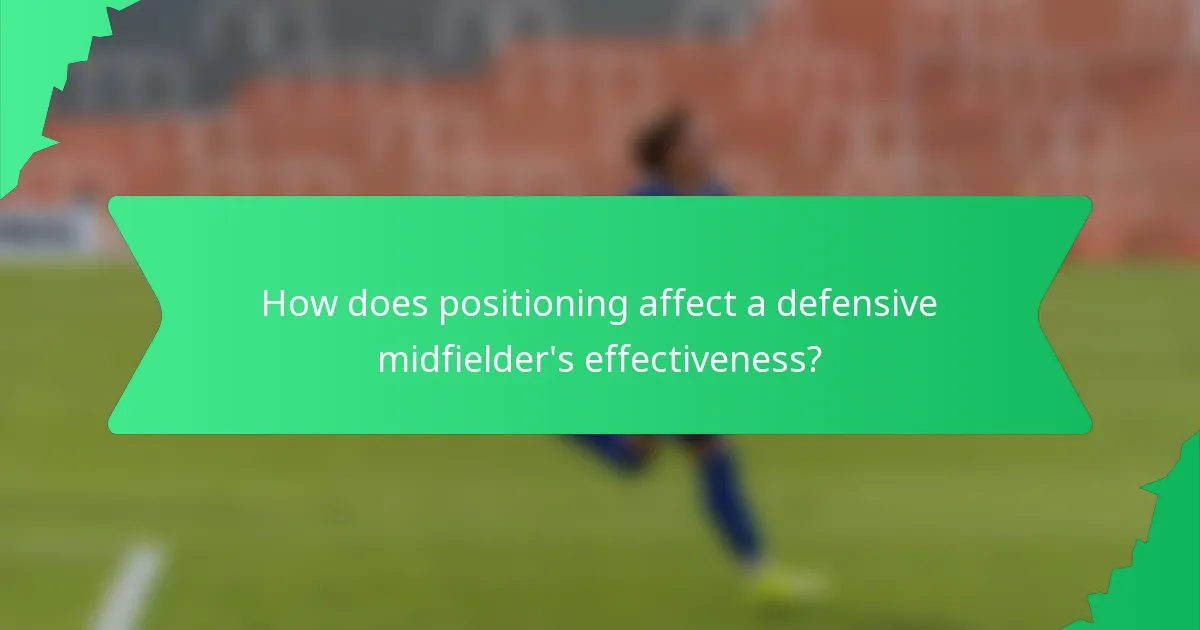 How does positioning affect a defensive midfielder's effectiveness?